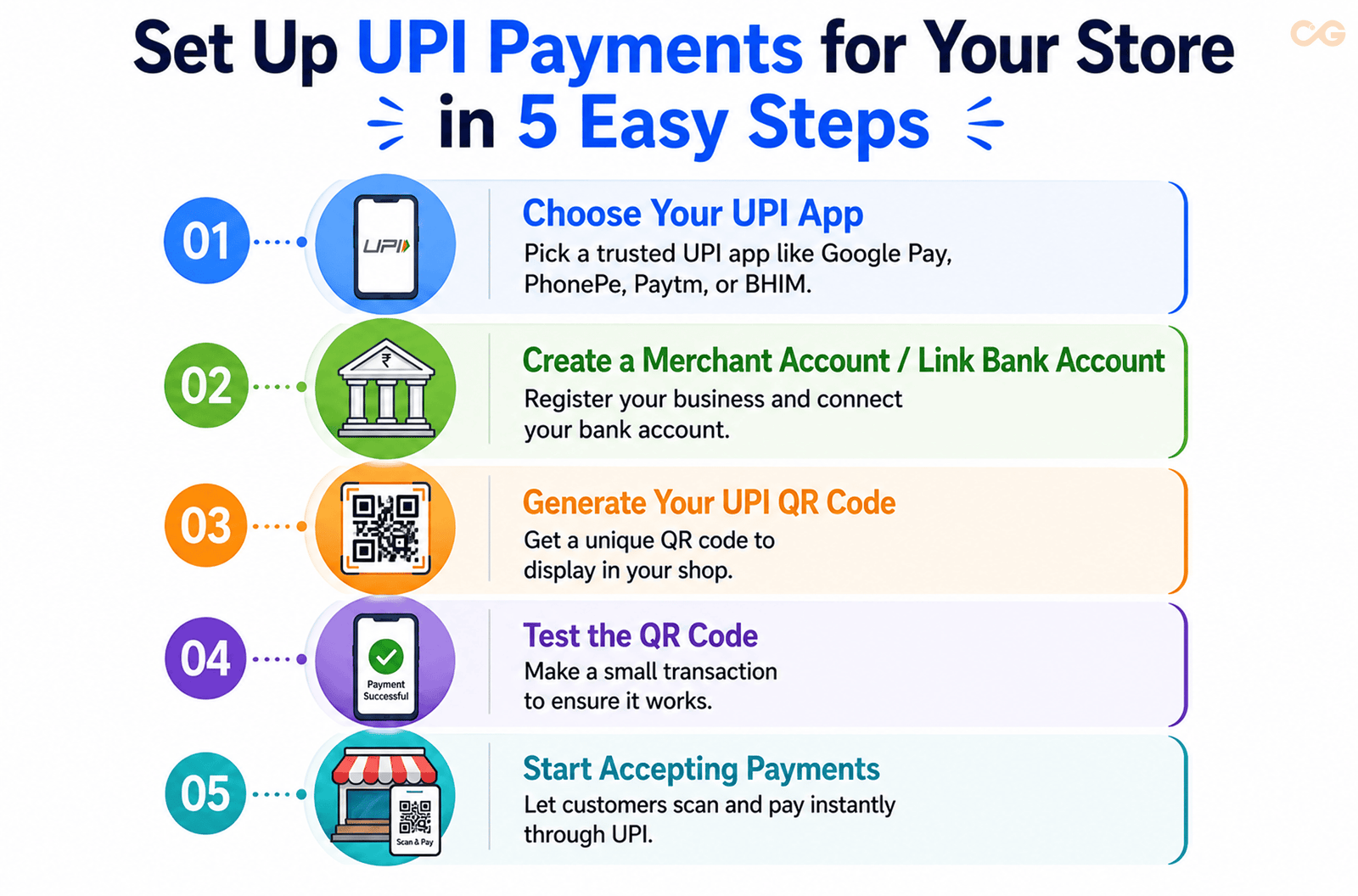 Set Up UPI Payments for Your Store in 5 Easy Steps

CG

01

UPI

Choose Your UPI App
Pick a trusted UPI app like Google Pay, PhonePe, Paytm, or BHIM.

02

₹

Create a Merchant Account / Link Bank Account
Register your business and connect your bank account.

03

Generate Your UPI QR Code
Get a unique QR code to display in your shop.

04

Payment Successful

Test the QR Code
Make a small transaction to ensure it works.

05

Scan & Pay

Start Accepting Payments
Let customers scan and pay instantly through UPI.